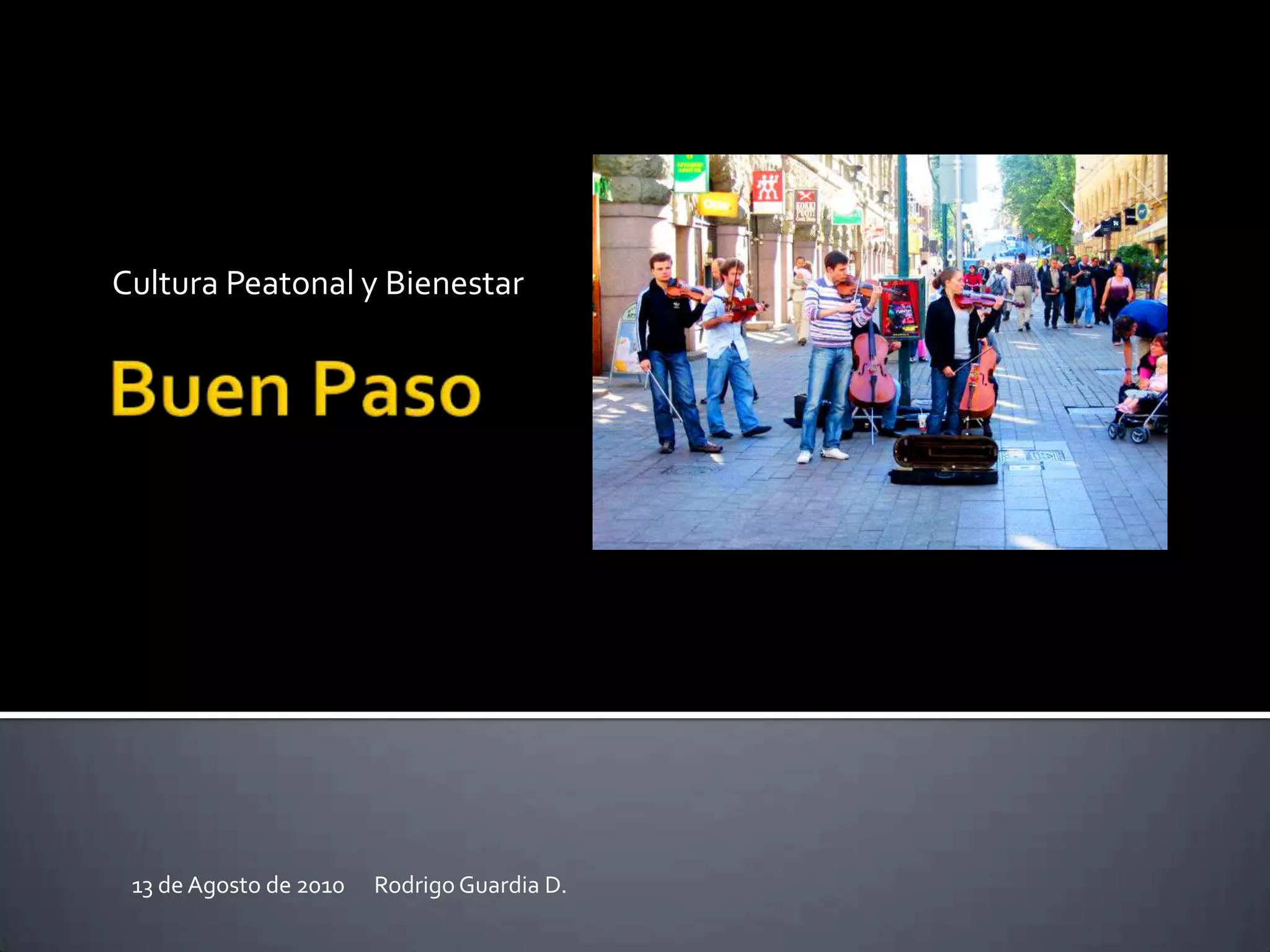 Cultura Peatonal y Bienestar

Buen Paso

13 de Agosto de 2010 Rodrigo Guardia D.